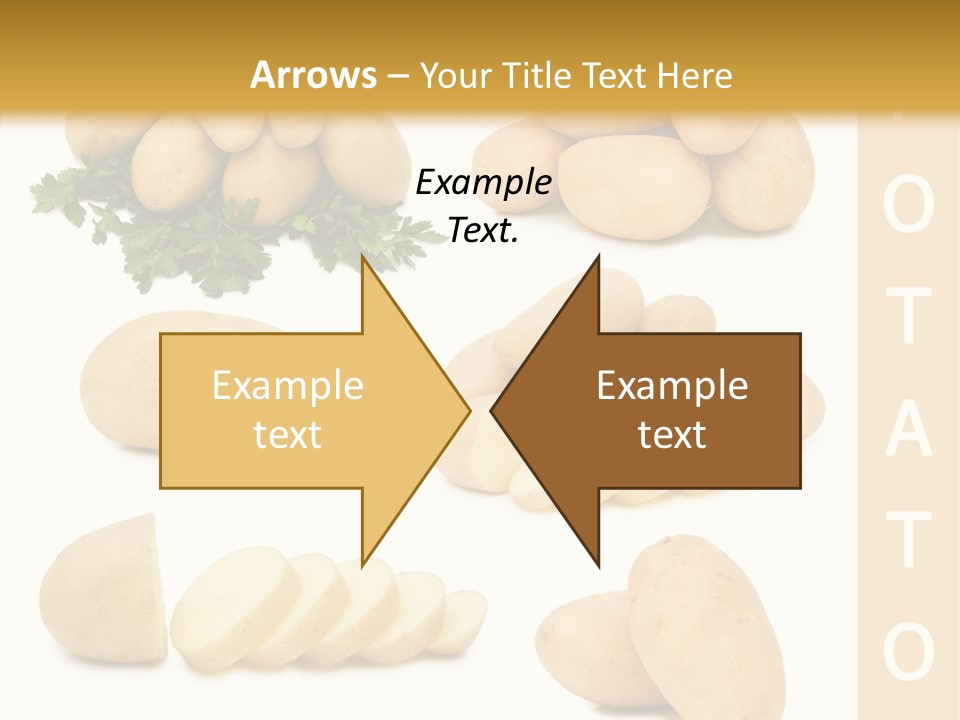 Arrows – Your Title Text Here

Example Text.

Example text

Example text

O
T
A
T
O